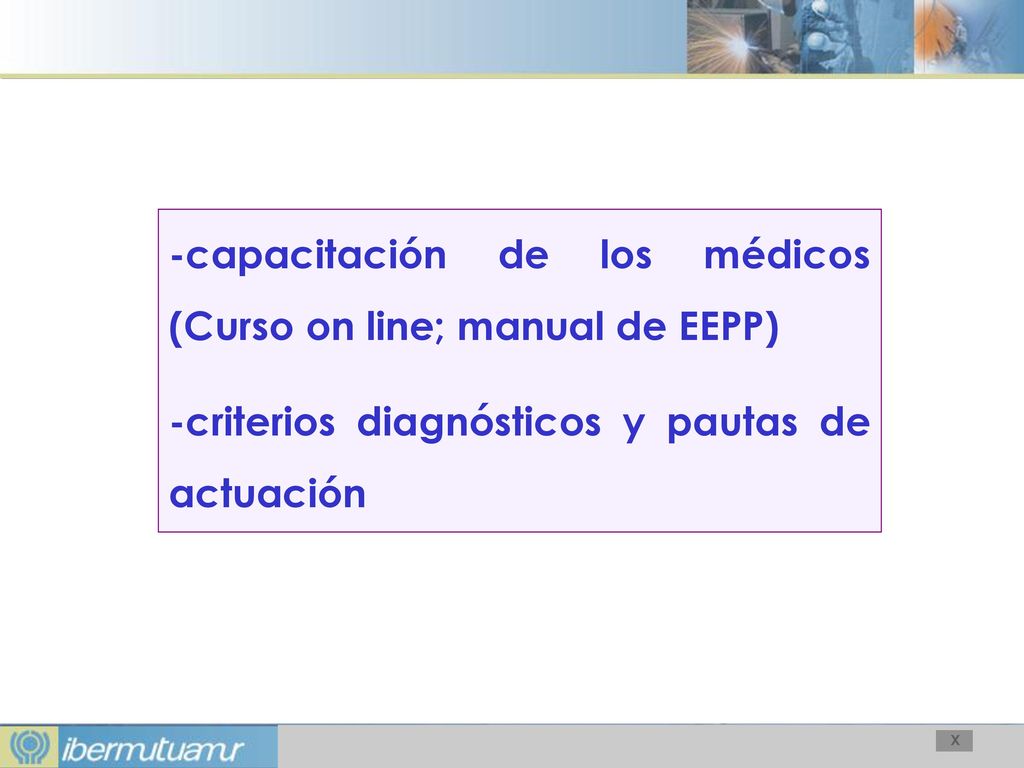 -capacitación de los médicos (Curso on line; manual de EEPP)

-criterios diagnósticos y pautas de actuación

ibermutuamur

X